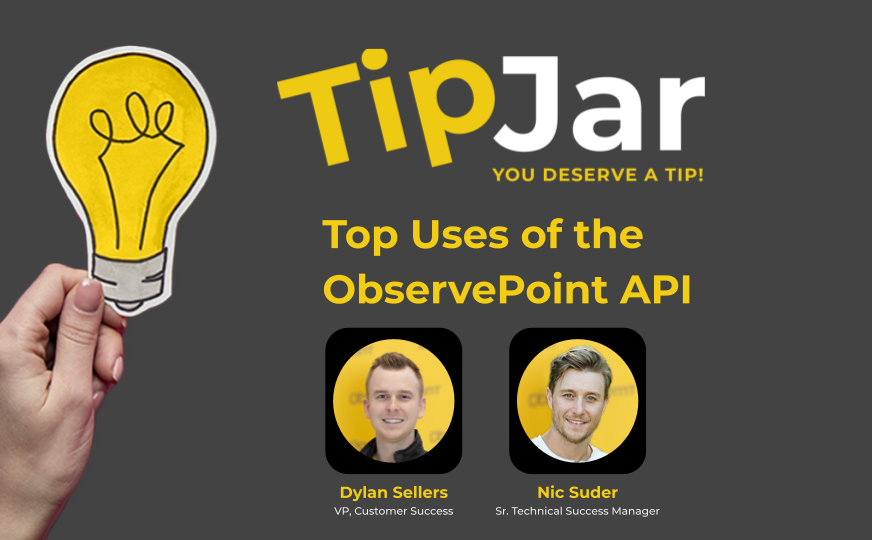 TipJar
YOU DESERVE A TIP!

Top Uses of the ObservePoint API

Dylan Sellers
VP, Customer Success

Nic Suder
Sr. Technical Success Manager